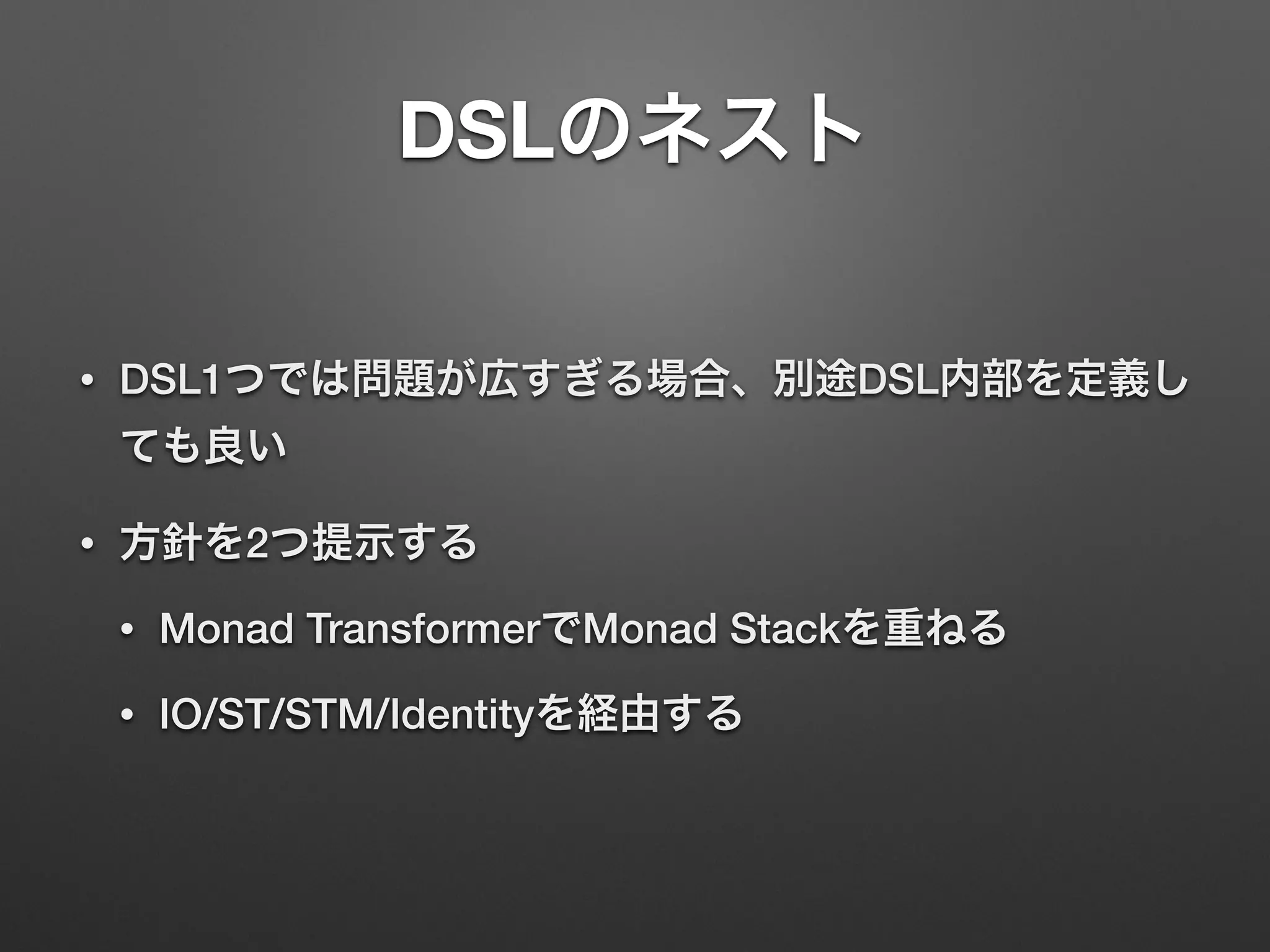 DSLのネスト

• DSL1つでは問題が広すぎる場合、別途DSL内部を定義しても良い

• 方針を2つ提示する

• Monad TransformerでMonad Stackを重ねる

• IO/ST/STM/Identityを経由する